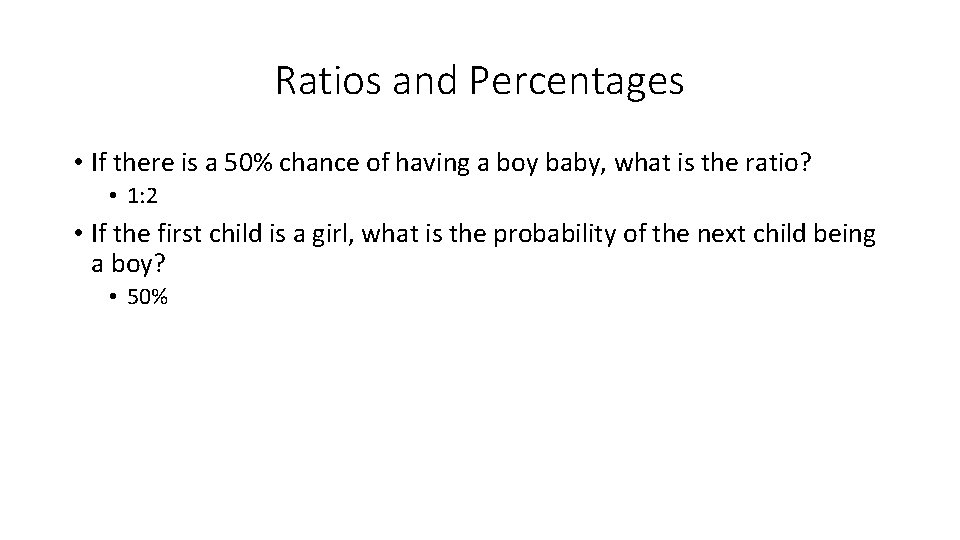 Ratios and Percentages

• If there is a 50% chance of having a boy baby, what is the ratio?
  • 1:2
• If the first child is a girl, what is the probability of the next child being a boy?
  • 50%